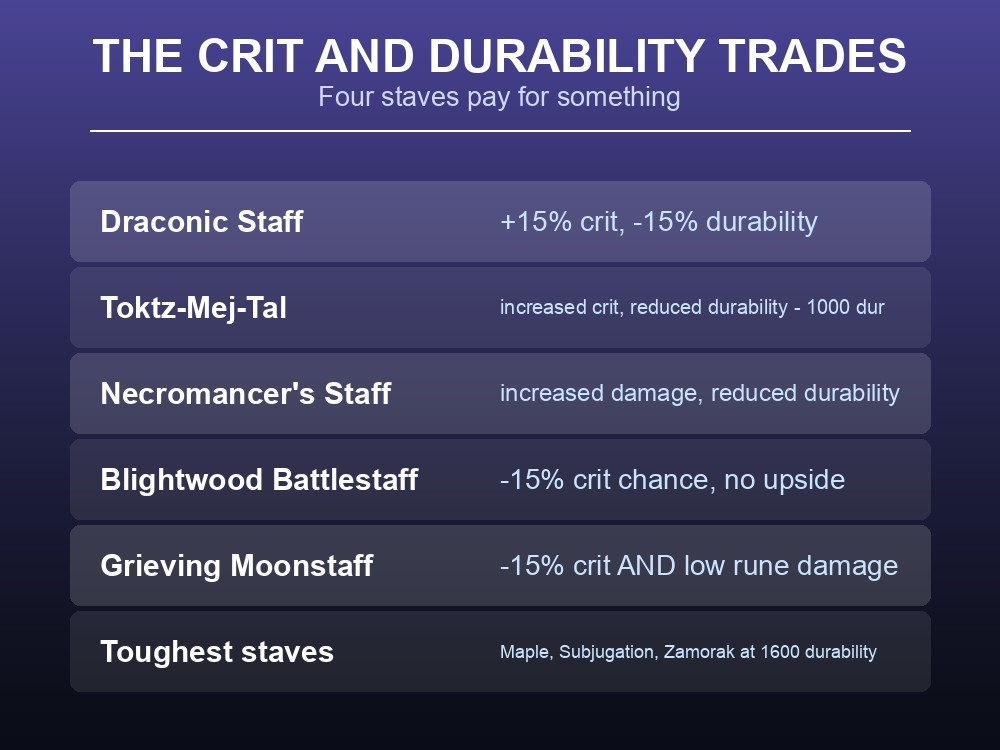 THE CRIT AND DURABILITY TRADES
Four staves pay for something

| | |
|---|---|
| Draconic Staff | +15% crit, -15% durability |
| Toktz-Mej-Tal | increased crit, reduced durability - 1000 dur |
| Necromancer's Staff | increased damage, reduced durability |
| Blightwood Battlestaff | -15% crit chance, no upside |
| Grieving Moonstaff | -15% crit AND low rune damage |
| Toughest staves | Maple, Subjugation, Zamorak at 1600 durability |